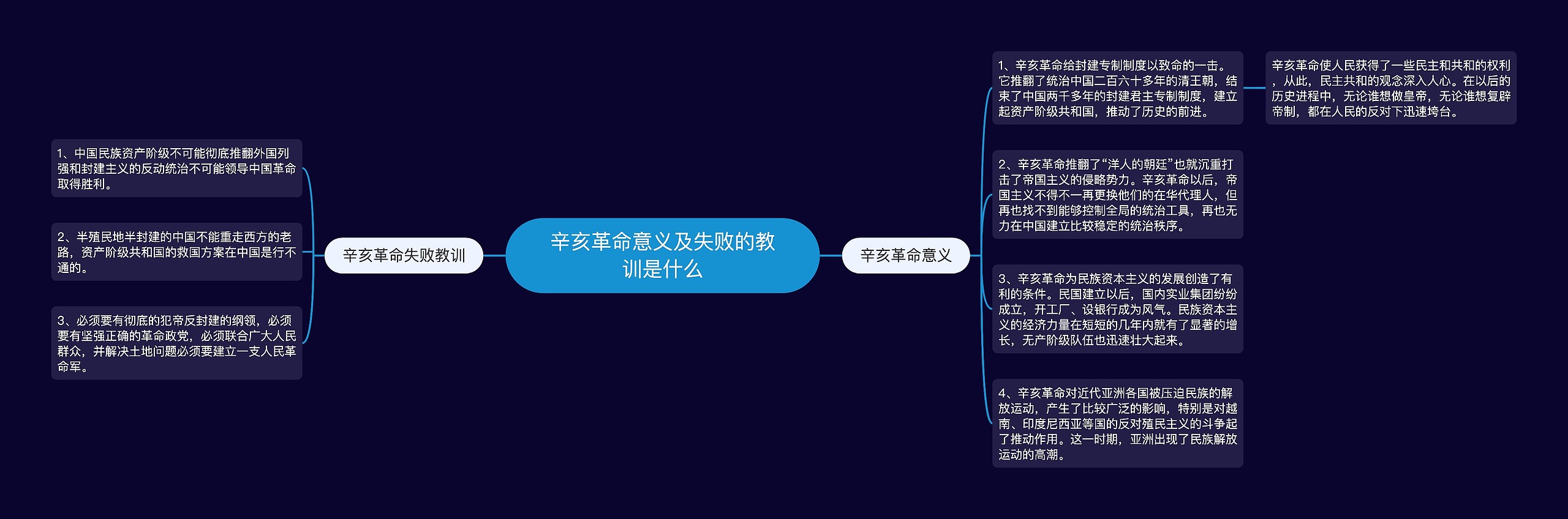 辛亥革命意义及失败的教训是什么

辛亥革命失败教训

1、中国民族资产阶级不可能彻底推翻外国列强和封建主义的反动统治不可能领导中国革命取得胜利。

2、半殖民地半封建的中国不能重走西方的老路，资产阶级共和国的救国方案在中国是行不通的。

3、必须要有彻底的犯帝反封建的纲领，必须要有坚强正确的革命政党，必须联合广大人民群众，并解决土地问题必须要建立一支人民革命军。

辛亥革命意义

1、辛亥革命给封建专制制度以致命的一击。它推翻了统治中国二百六十多年的清王朝，结束了中国两千多年的封建君主专制制度，建立起资产阶级共和国，推动了历史的前进。

辛亥革命使人民获得了一些民主和共和的权利，从此，民主共和的观念深入人心。在以后的历史进程中，无论谁想做皇帝，无论谁想复辟帝制，都在人民的反对下迅速垮台。

2、辛亥革命推翻了“洋人的朝廷”也就沉重打击了帝国主义的侵略势力。辛亥革命以后，帝国主义不得不一再更换他们的在华代理人，但再也找不到能够控制全局的统治工具，再也无力在中国建立比较稳定的统治秩序。

3、辛亥革命为民族资本主义的发展创造了有利的条件。民国建立以后，国内实业集团纷纷成立，开工厂、设银行成为风气。民族资本主义的经济力量在短短的几年内就有了显著的增长，无产阶级队伍也迅速壮大起来。

4、辛亥革命对近代亚洲各国被压迫民族的解放运动，产生了比较广泛的影响，特别是对越南、印度尼西亚等国的反对殖民主义的斗争起了推动作用。这一时期，亚洲出现了民族解放运动的高潮。